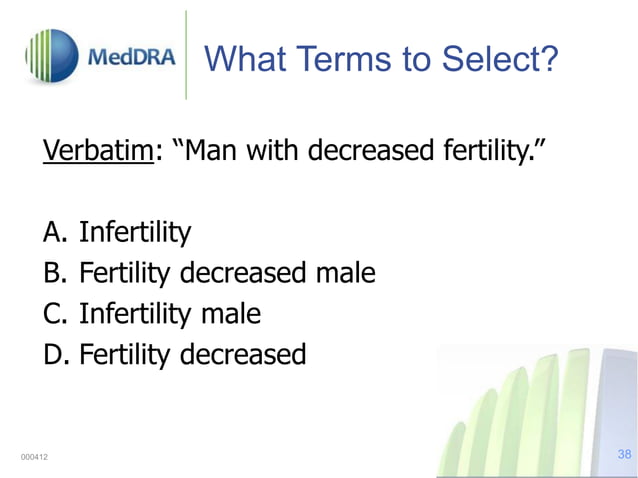 MedDRA

What Terms to Select?

Verbatim: “Man with decreased fertility.”

A. Infertility
B. Fertility decreased male
C. Infertility male
D. Fertility decreased

000412

38